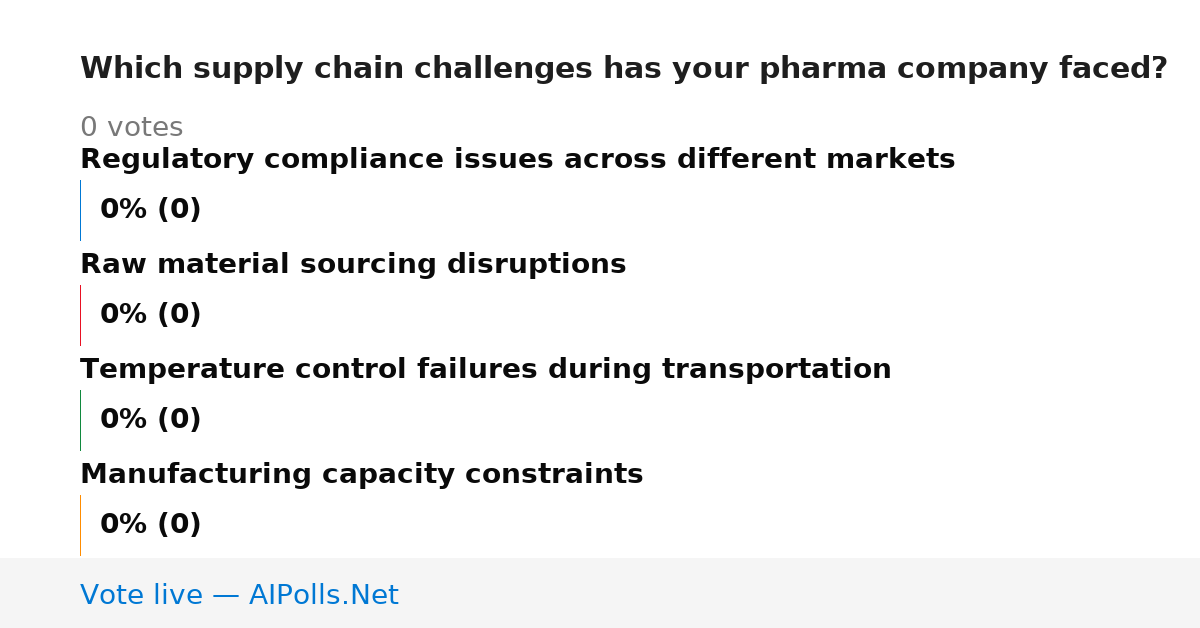 Which supply chain challenges has your pharma company faced?

0 votes

Regulatory compliance issues across different markets

0% (0)

Raw material sourcing disruptions

0% (0)

Temperature control failures during transportation

0% (0)

Manufacturing capacity constraints

0% (0)

Vote live — AIPolls.Net